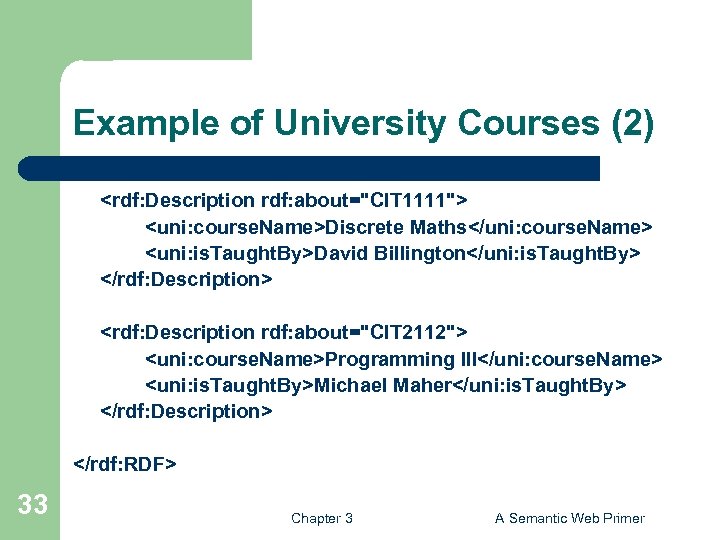 Example of University Courses (2)

<rdf:Description rdf:about="CIT1111">
<uni:courseName>Discrete Maths</uni:courseName>
<uni:isTaughtBy>David Billington</uni:isTaughtBy>
</rdf:Description>

<rdf:Description rdf:about="CIT2112">
<uni:courseName>Programming III</uni:courseName>
<uni:isTaughtBy>Michael Maher</uni:isTaughtBy>
</rdf:Description>

</rdf:RDF>

33

Chapter 3

A Semantic Web Primer